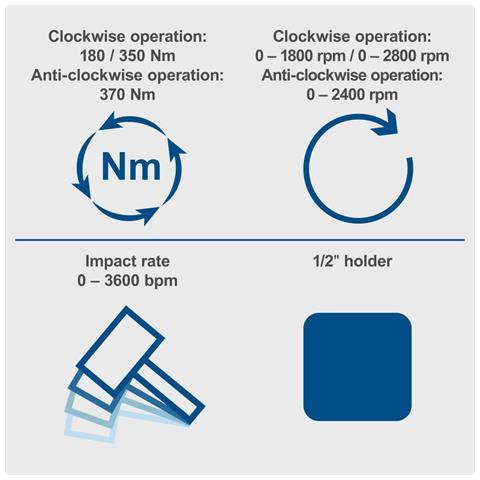 Clockwise operation:
180 / 350 Nm
Anti-clockwise operation:
370 Nm

Nm

Clockwise operation:
0 – 1800 rpm / 0 – 2800 rpm
Anti-clockwise operation:
0 – 2400 rpm

Impact rate
0 – 3600 bpm

1/2" holder